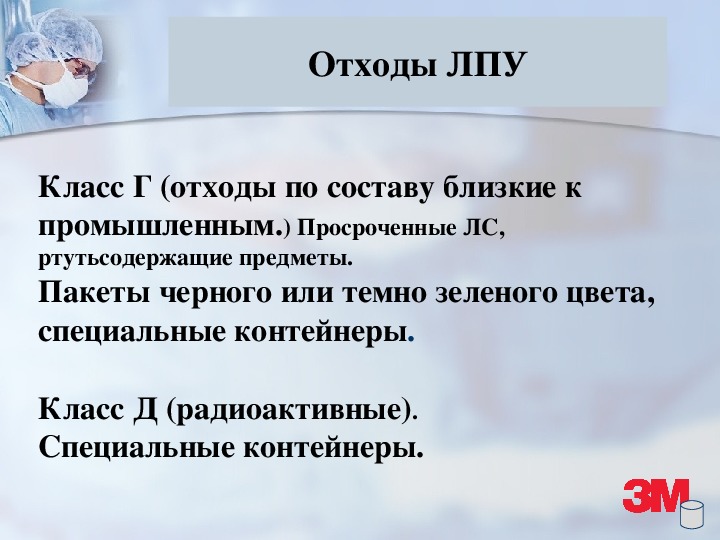 Отходы ЛПУ

Класс Г (отходы по составу близкие к промышленным.) Просроченные ЛС, ртутьсодержащие предметы.
Пакеты черного или темно зеленого цвета, специальные контейнеры.

Класс Д (радиоактивные).
Специальные контейнеры.

3M